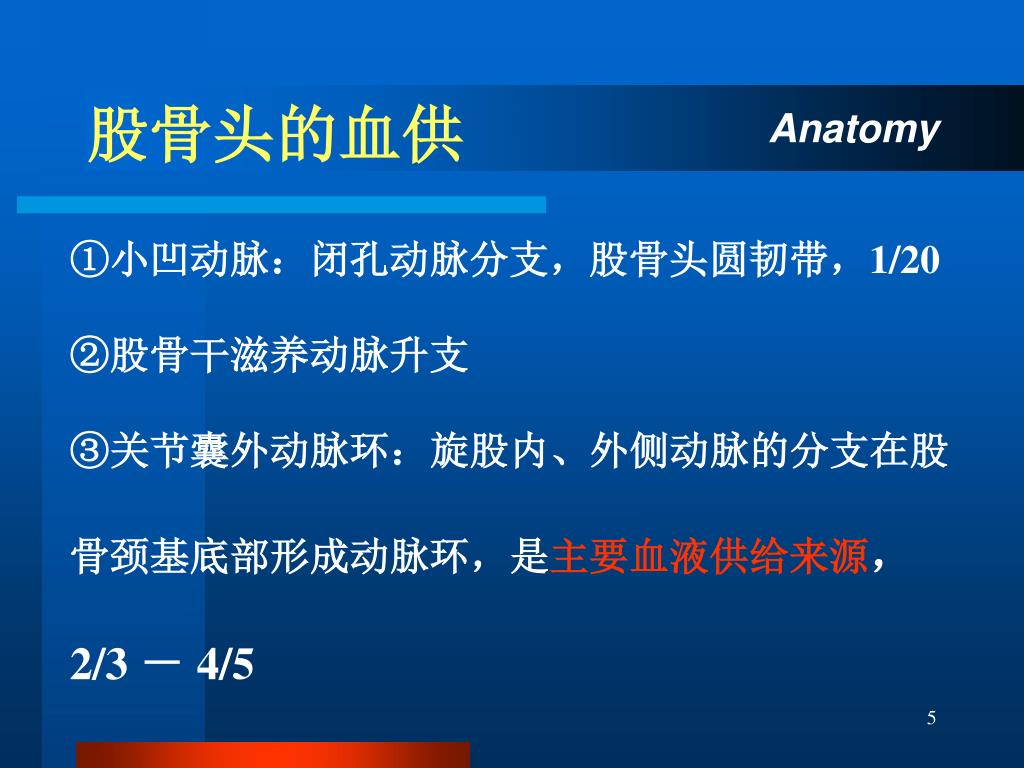 股骨头的血供

Anatomy

①小凹动脉：闭孔动脉分支，股骨头圆韧带，1/20

②股骨干滋养动脉升支

③关节囊外动脉环：旋股内、外侧动脉的分支在股骨颈基底部形成动脉环，是主要血液供给来源，2/3 － 4/5

5